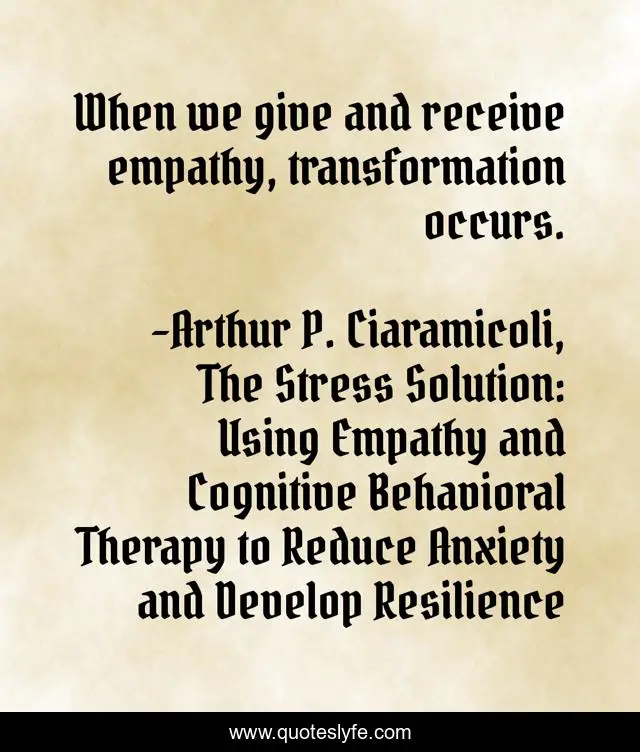 When we give and receive empathy, transformation occurs.

-Arthur P. Ciaramicoli, The Stress Solution: Using Empathy and Cognitive Behavioral Therapy to Reduce Anxiety and Develop Resilience

www.quoteslyfe.com